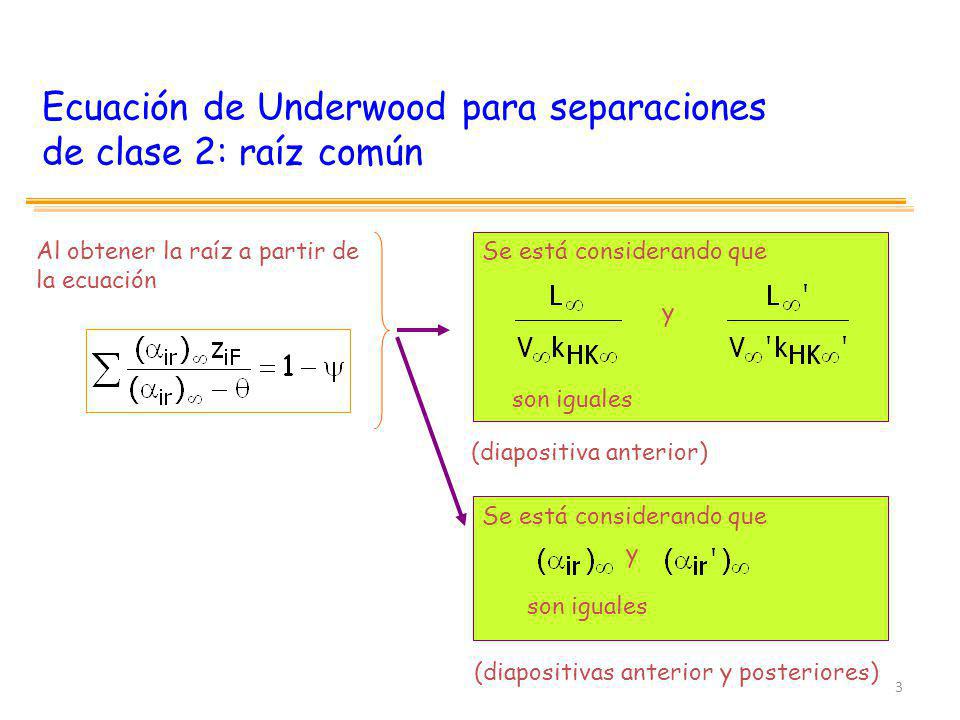 Ecuación de Underwood para separaciones de clase 2: raíz común

Al obtener la raíz a partir de la ecuación

$\sum \frac{(\alpha_{ir})_\infty z_{iF}}{(\alpha_{ir})_\infty - \theta} = 1 - \psi$

Se está considerando que

$\frac{L_\infty}{V_\infty k_{HK\infty}}$ y $\frac{L_\infty'}{V_\infty' k_{HK\infty}'}$

son iguales

(diapositiva anterior)

Se está considerando que

$(\alpha_{ir})_\infty$ y $(\alpha_{ir}')_\infty$

son iguales

(diapositivas anterior y posteriores)

3